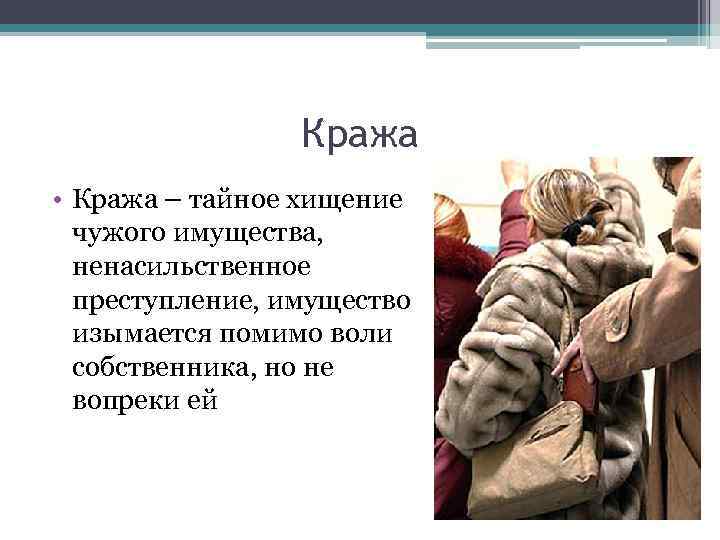 Кража

• Кража – тайное хищение чужого имущества, ненасильственное преступление, имущество изымается помимо воли собственника, но не вопреки ей